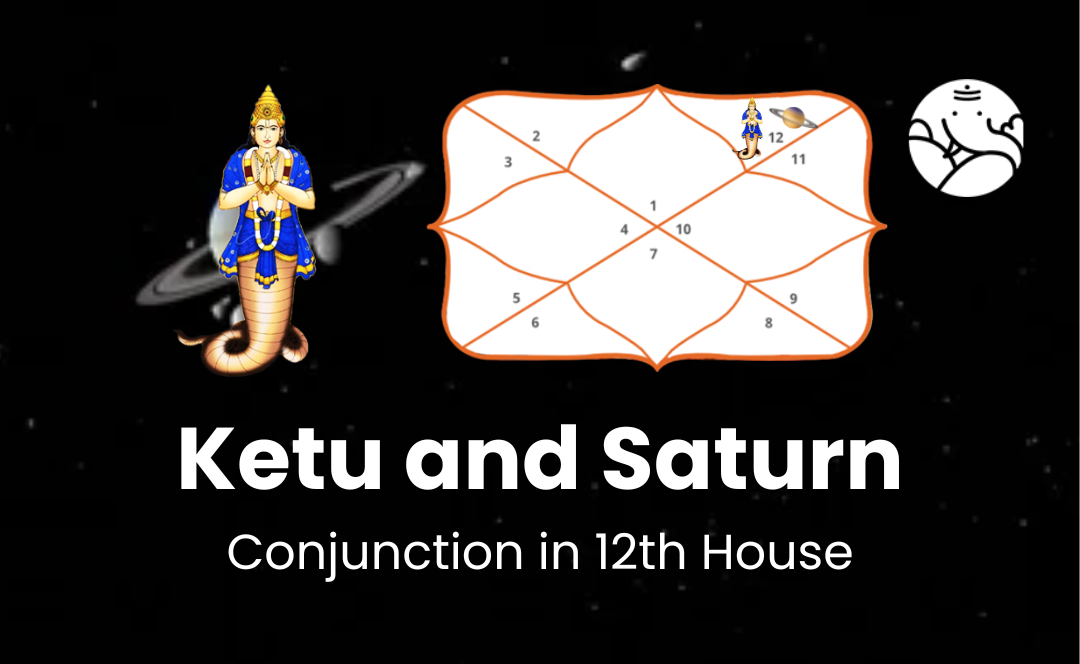 2
3
12
11
1
4
10
7
5
6
9
8

Ketu and Saturn
Conjunction in 12th House